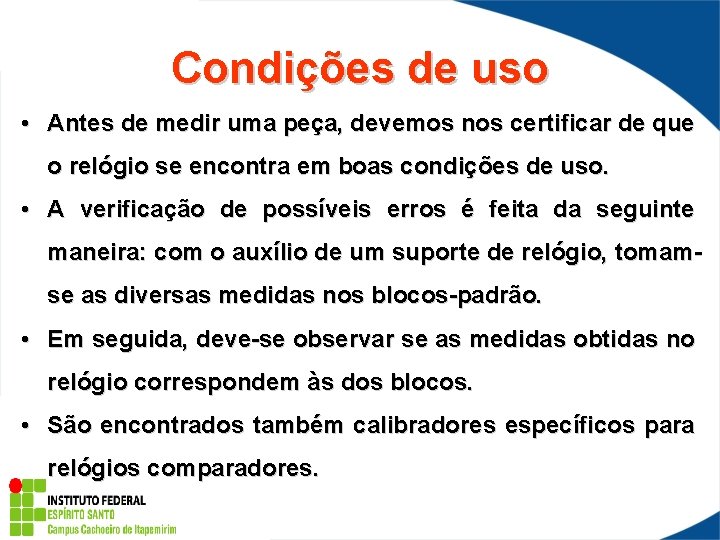 Condições de uso

• Antes de medir uma peça, devemos nos certificar de que o relógio se encontra em boas condições de uso.

• A verificação de possíveis erros é feita da seguinte maneira: com o auxílio de um suporte de relógio, tomam-se as diversas medidas nos blocos-padrão.

• Em seguida, deve-se observar se as medidas obtidas no relógio correspondem às dos blocos.

• São encontrados também calibradores específicos para relógios comparadores.

INSTITUTO FEDERAL
ESPÍRITO SANTO
Campus Cachoeiro de Itapemirim